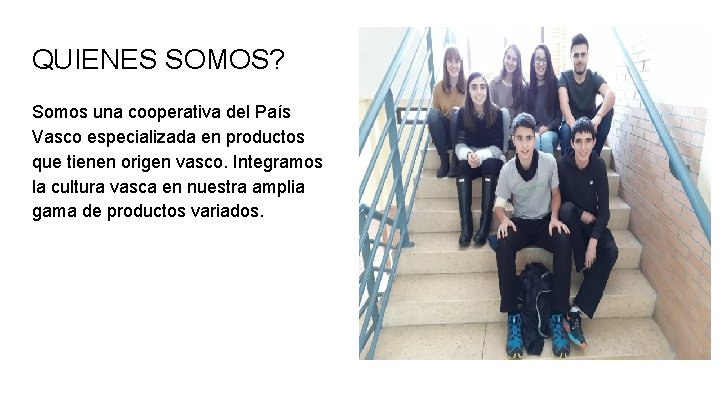 QUIENES SOMOS?

Somos una cooperativa del País Vasco especializada en productos que tienen origen vasco. Integramos la cultura vasca en nuestra amplia gama de productos variados.